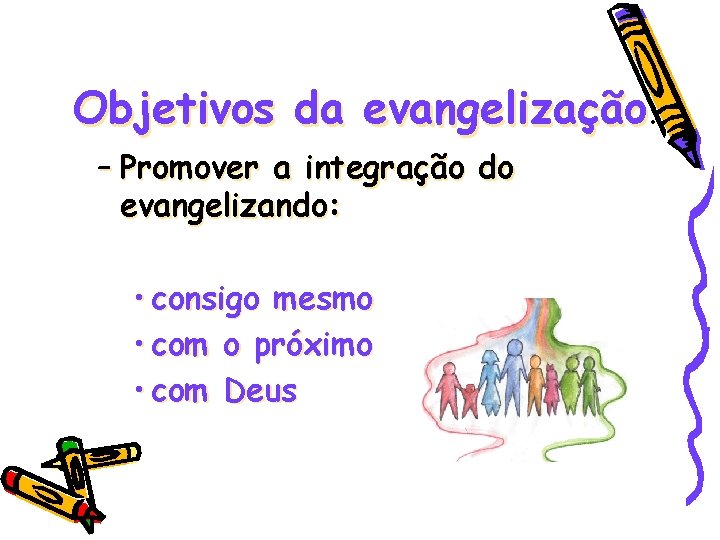 Objetivos da evangelização.

– Promover a integração do evangelizando:

• consigo mesmo
• com o próximo
• com Deus